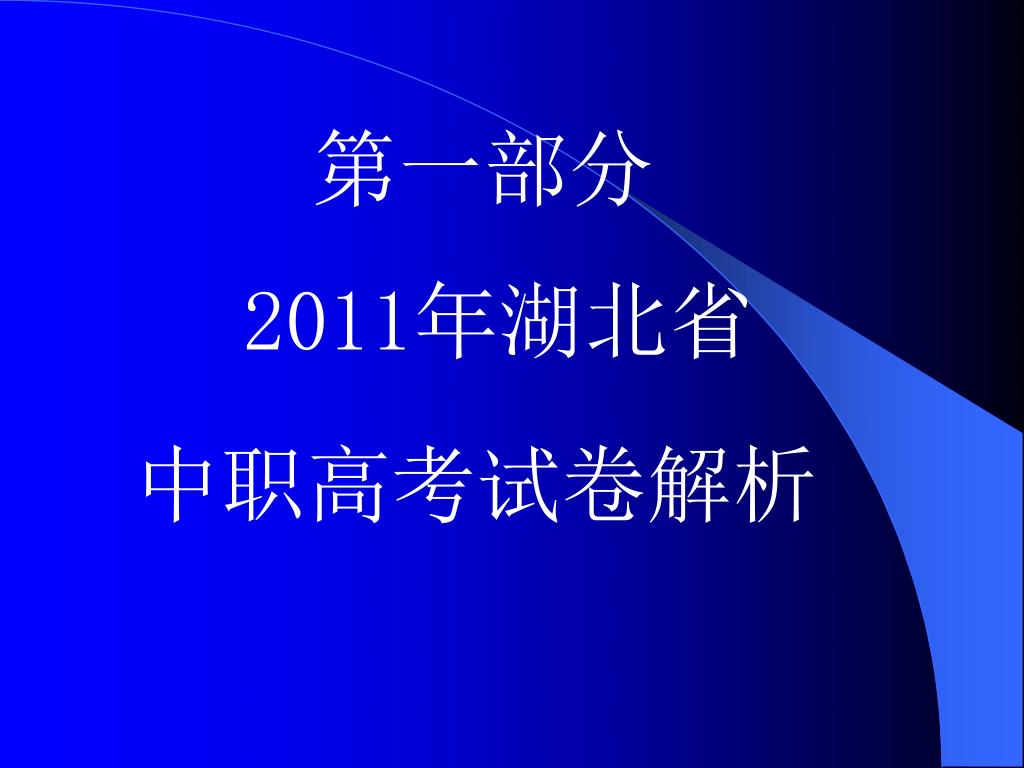 第一部分

2011年湖北省

中职高考试卷解析